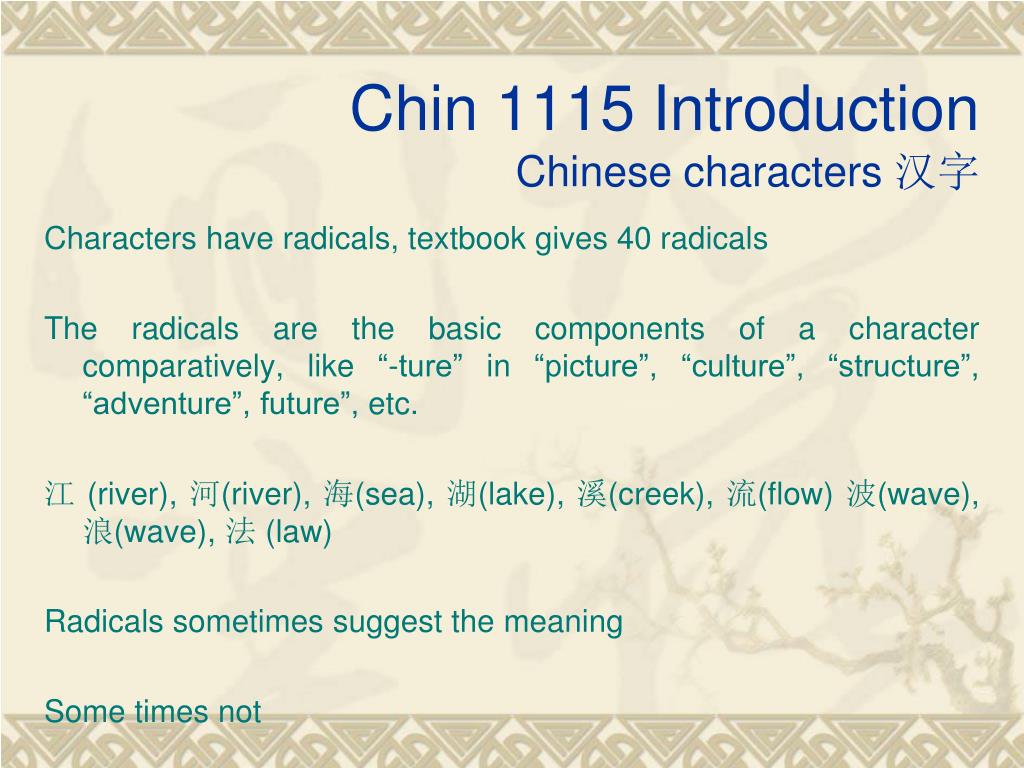 Chin 1115 Introduction
Chinese characters 汉字

Characters have radicals, textbook gives 40 radicals

The radicals are the basic components of a character comparatively, like “-ture” in “picture”, “culture”, “structure”, “adventure”, future”, etc.

江 (river), 河(river), 海(sea), 湖(lake), 溪(creek), 流(flow) 波(wave), 浪(wave), 法 (law)

Radicals sometimes suggest the meaning

Some times not